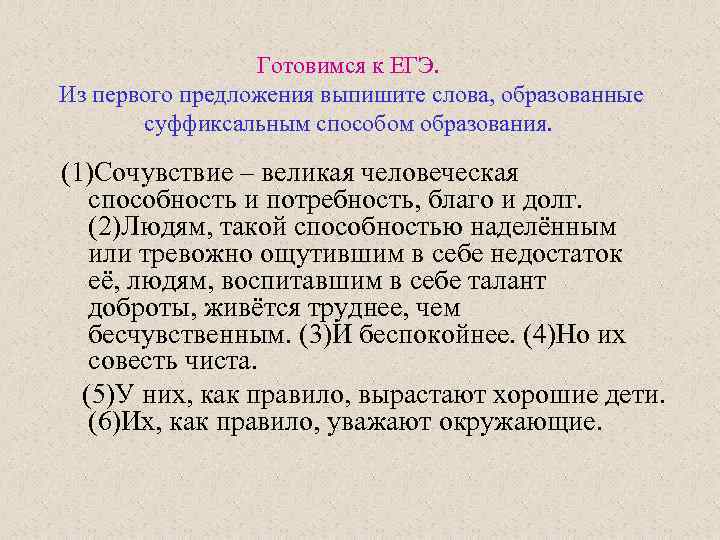 Готовимся к ЕГЭ.
Из первого предложения выпишите слова, образованные суффиксальным способом образования.

(1)Сочувствие – великая человеческая способность и потребность, благо и долг. (2)Людям, такой способностью наделённым или тревожно ощутившим в себе недостаток её, людям, воспитавшим в себе талант доброты, живётся труднее, чем бесчувственным. (3)И беспокойнее. (4)Но их совесть чиста.

(5)У них, как правило, вырастают хорошие дети. (6)Их, как правило, уважают окружающие.